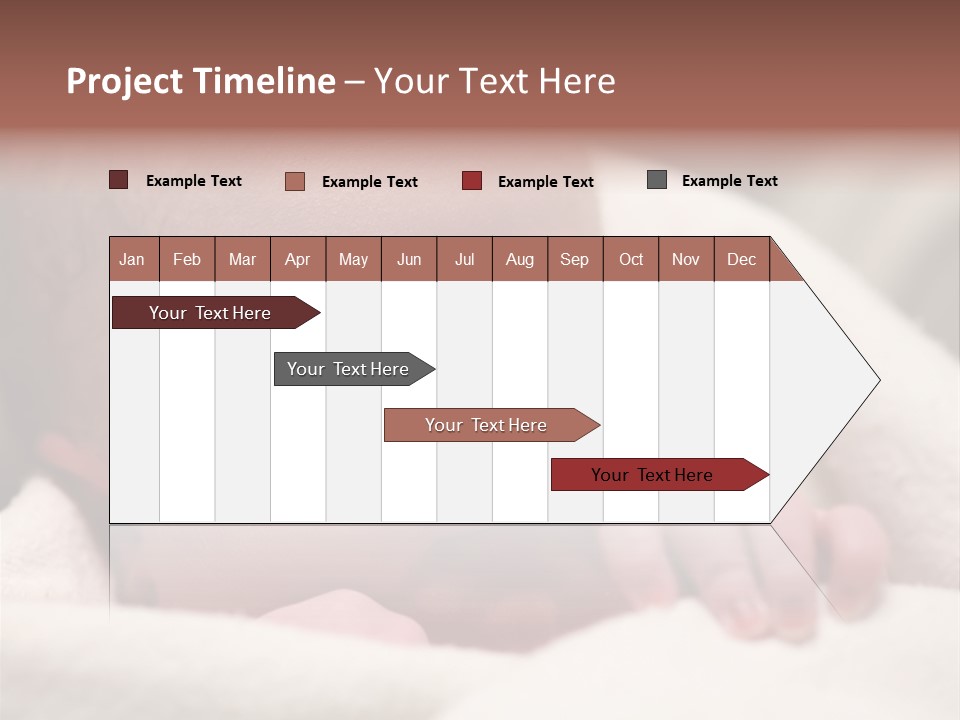 Project Timeline – Your Text Here

Example Text
Example Text
Example Text
Example Text

| Jan | Feb | Mar | Apr | May | Jun | Jul | Aug | Sep | Oct | Nov | Dec |
|---|---|---|---|---|---|---|---|---|---|---|---|

Your Text Here
Your Text Here
Your Text Here
Your Text Here